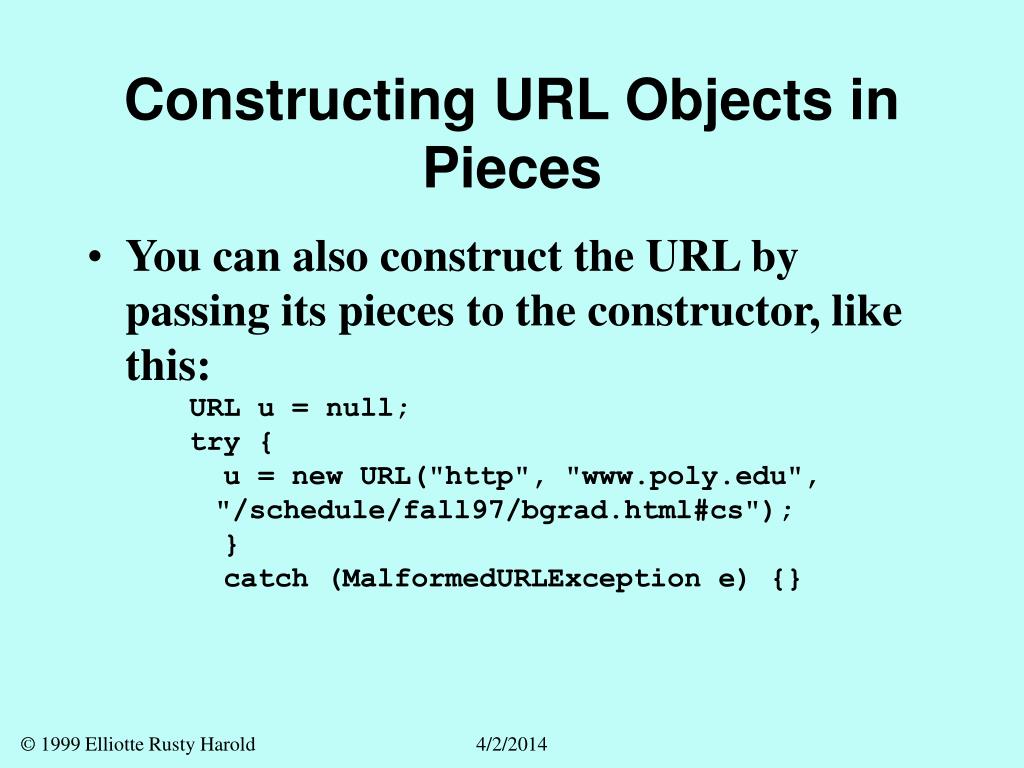 Constructing URL Objects in Pieces

• You can also construct the URL by passing its pieces to the constructor, like this:

URL u = null;
try {
  u = new URL("http", "www.poly.edu",
 "/schedule/fall97/bgrad.html#cs");
  }
  catch (MalformedURLException e) {}

© 1999 Elliotte Rusty Harold

4/2/2014